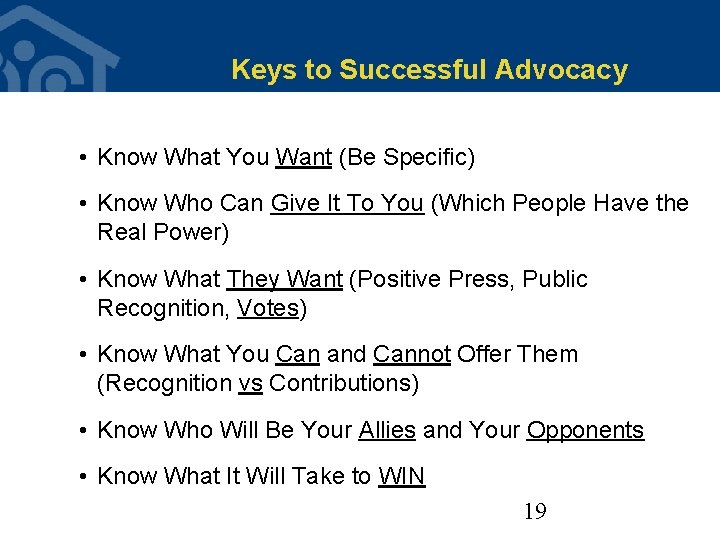 Keys to Successful Advocacy

• Know What You Want (Be Specific)

• Know Who Can Give It To You (Which People Have the Real Power)

• Know What They Want (Positive Press, Public Recognition, Votes)

• Know What You Can and Cannot Offer Them (Recognition vs Contributions)

• Know Who Will Be Your Allies and Your Opponents

• Know What It Will Take to WIN

19